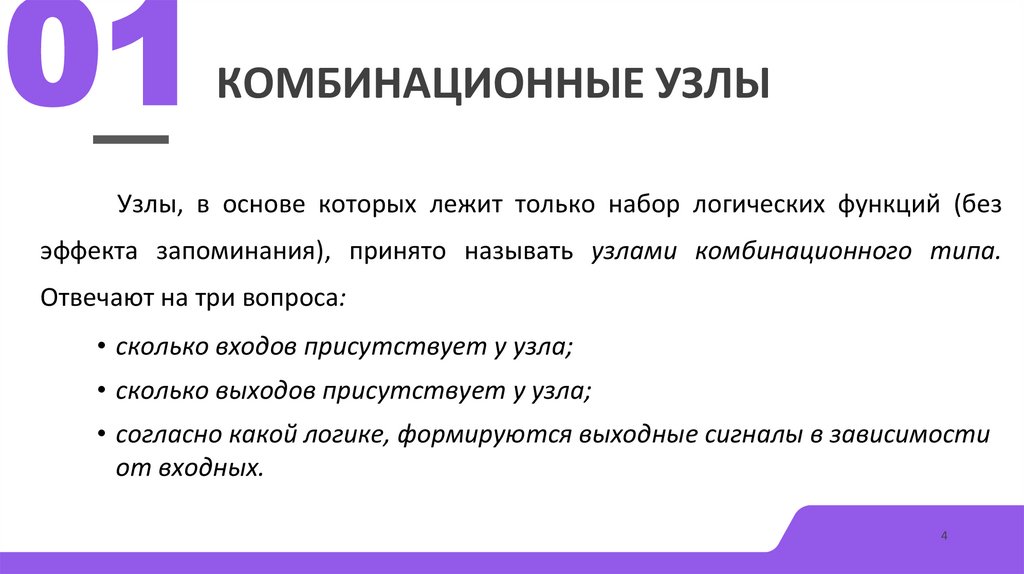 01

КОМБИНАЦИОННЫЕ УЗЛЫ

Узлы, в основе которых лежит только набор логических функций (без эффекта запоминания), принято называть узлами комбинационного типа. Отвечают на три вопроса:

• сколько входов присутствует у узла;
• сколько выходов присутствует у узла;
• согласно какой логике, формируются выходные сигналы в зависимости от входных.

4